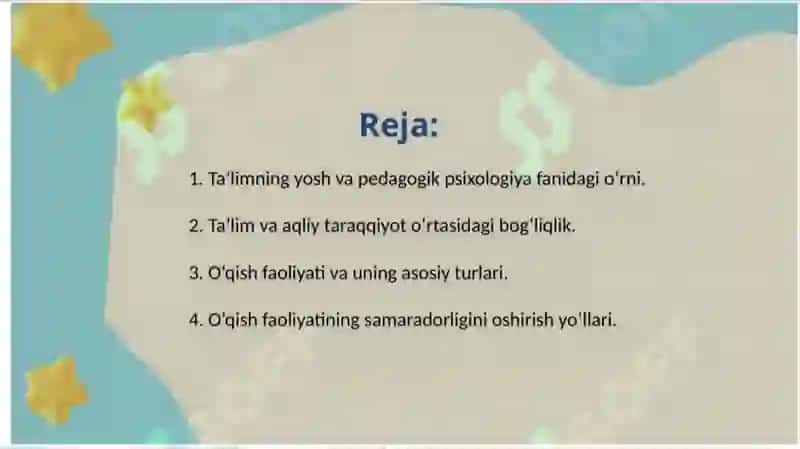 Reja:

1. Ta'limning yosh va pedagogik psixologiya fanidagi o'rni.

2. Ta'lim va aqliy taraqqiyot o'rtasidagi bog'liqlik.

3. O'qish faoliyati va uning asosiy turlari.

4. O'qish faoliyatining samaradorligini oshirish yo'llari.